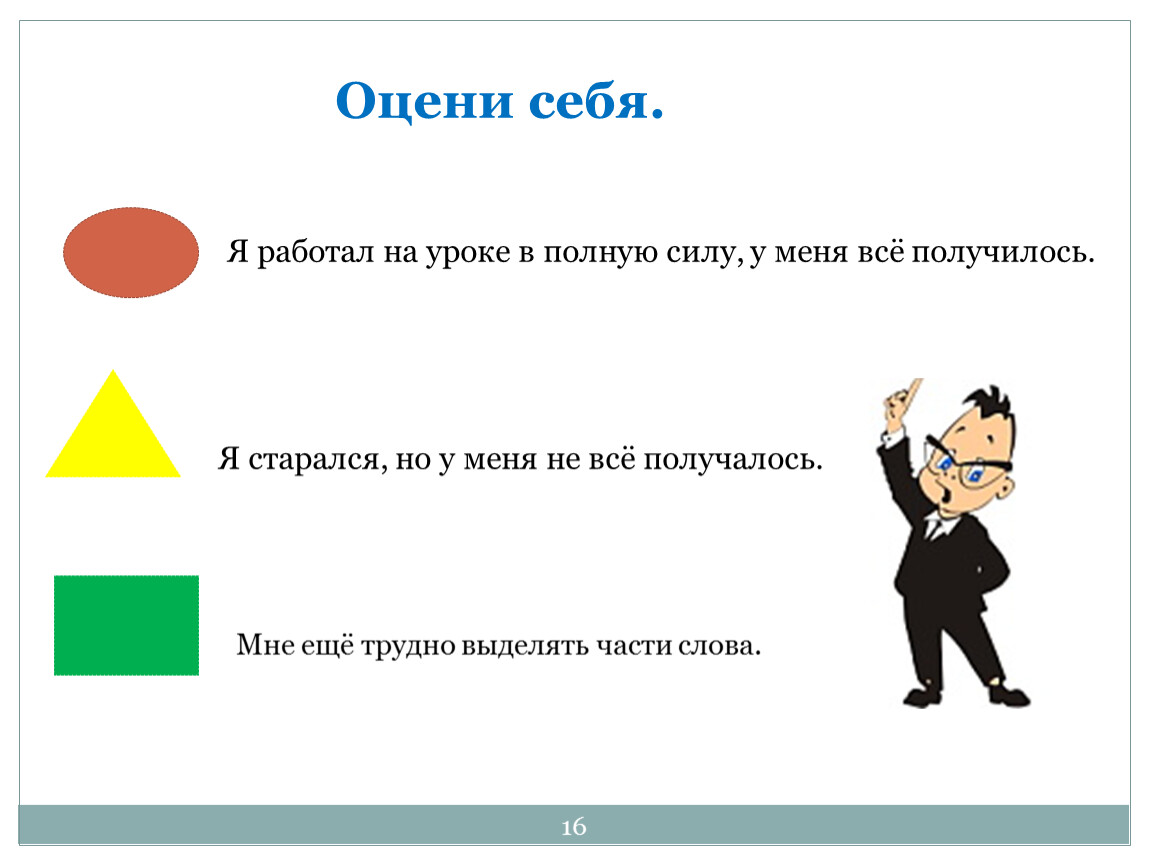 Оцени себя.

Я работал на уроке в полную силу, у меня всё получилось.

Я старался, но у меня не всё получалось.

Мне ещё трудно выделять части слова.

16